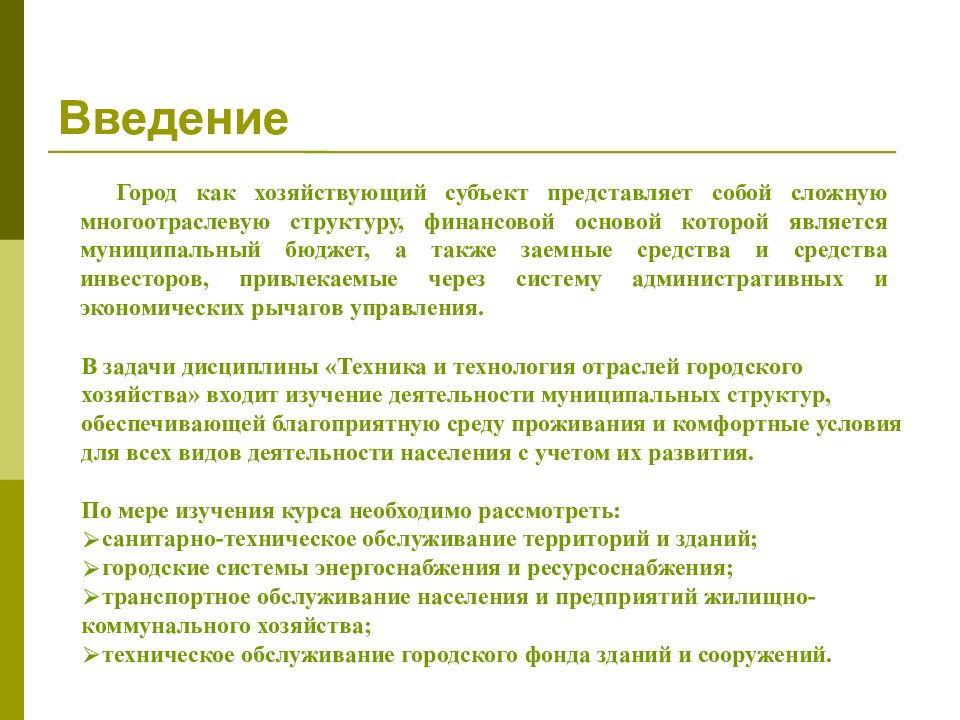 Введение

Город как хозяйствующий субъект представляет собой сложную многоотраслевую структуру, финансовой основой которой является муниципальный бюджет, а также заемные средства и средства инвесторов, привлекаемые через систему административных и экономических рычагов управления.

В задачи дисциплины «Техника и технология отраслей городского хозяйства» входит изучение деятельности муниципальных структур, обеспечивающей благоприятную среду проживания и комфортные условия для всех видов деятельности населения с учетом их развития.

По мере изучения курса необходимо рассмотреть:
➢санитарно-техническое обслуживание территорий и зданий;
➢городские системы энергоснабжения и ресурсоснабжения;
➢транспортное обслуживание населения и предприятий жилищно-коммунального хозяйства;
➢техническое обслуживание городского фонда зданий и сооружений.